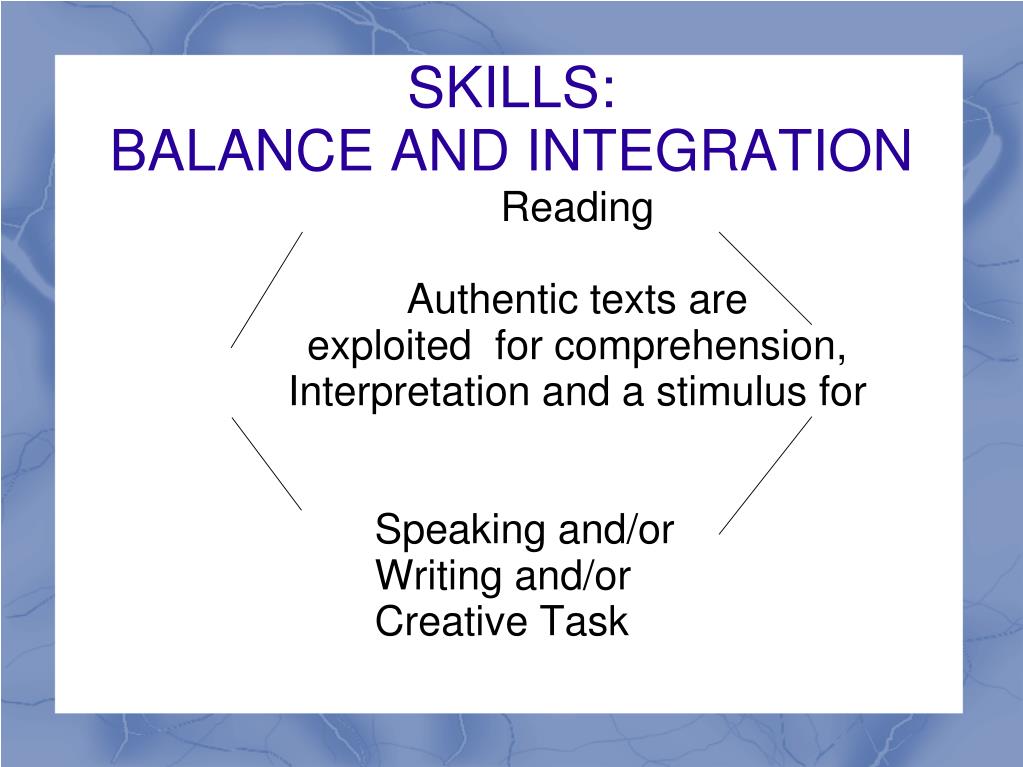 SKILLS:
BALANCE AND INTEGRATION

Reading

Authentic texts are exploited for comprehension, Interpretation and a stimulus for

Speaking and/or
Writing and/or
Creative Task